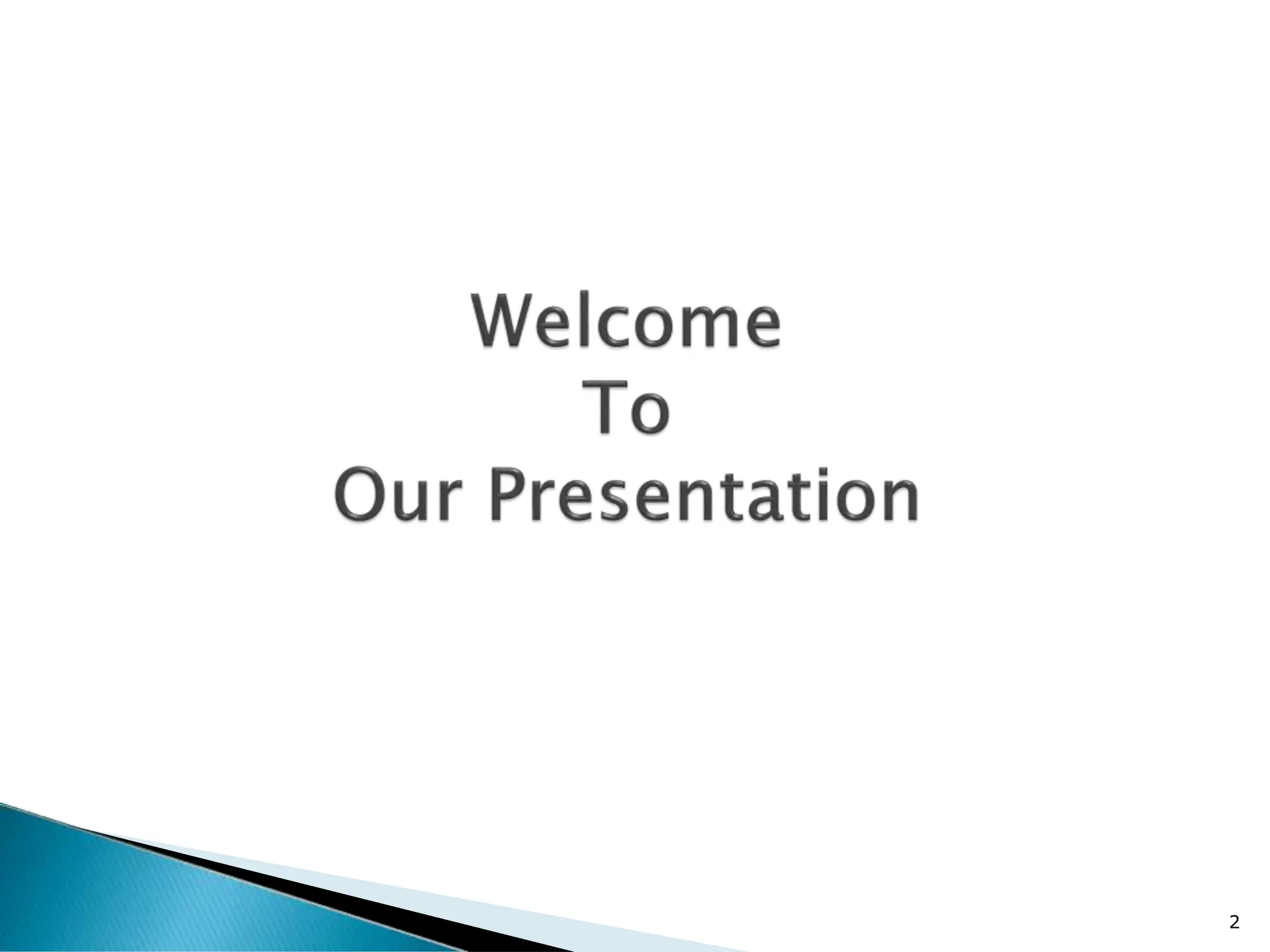 Welcome
To
Our Presentation

2